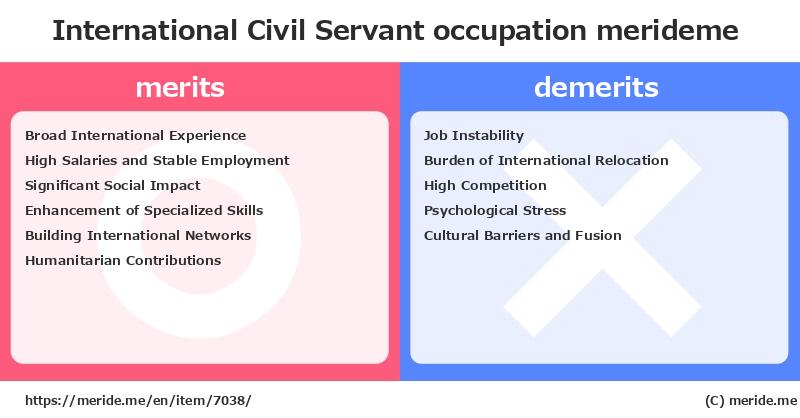 International Civil Servant occupation merideme

merits

Broad International Experience
High Salaries and Stable Employment
Significant Social Impact
Enhancement of Specialized Skills
Building International Networks
Humanitarian Contributions

demerits

Job Instability
Burden of International Relocation
High Competition
Psychological Stress
Cultural Barriers and Fusion

https://meride.me/en/item/7038/

(C) meride.me